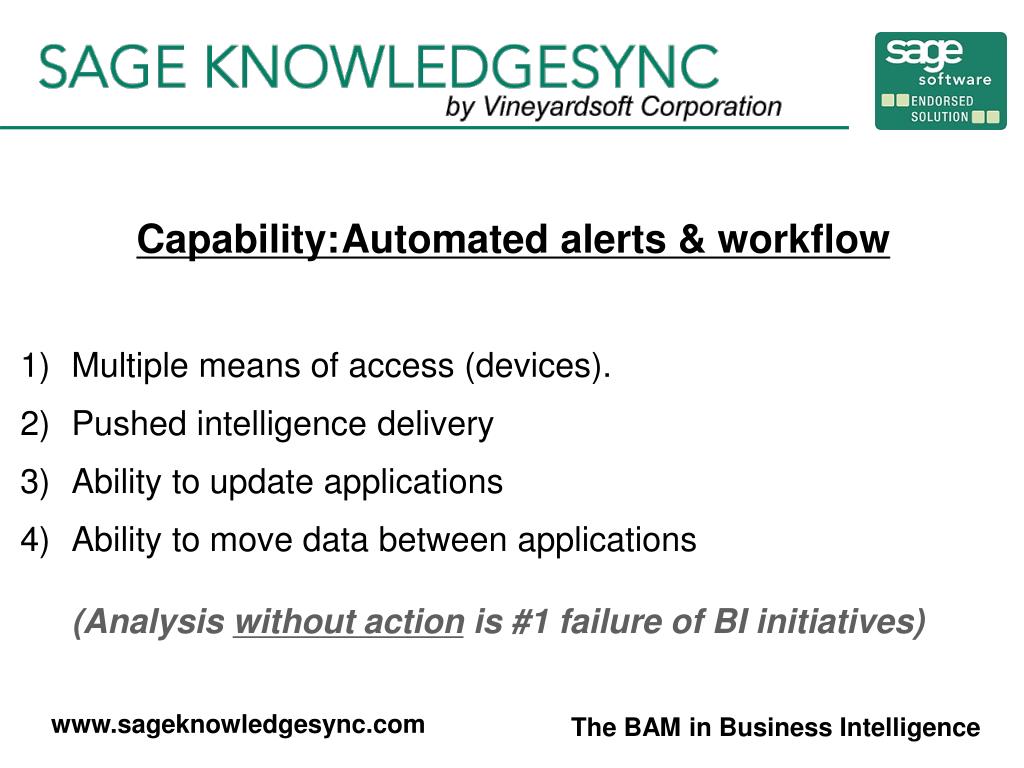 SAGE KNOWLEDGESYNC
by Vineyardsoft Corporation

sage software
ENDORSED SOLUTION

Capability:Automated alerts & workflow

1) Multiple means of access (devices).
2) Pushed intelligence delivery
3) Ability to update applications
4) Ability to move data between applications

(Analysis without action is #1 failure of BI initiatives)

www.sageknowledgesync.com

The BAM in Business Intelligence